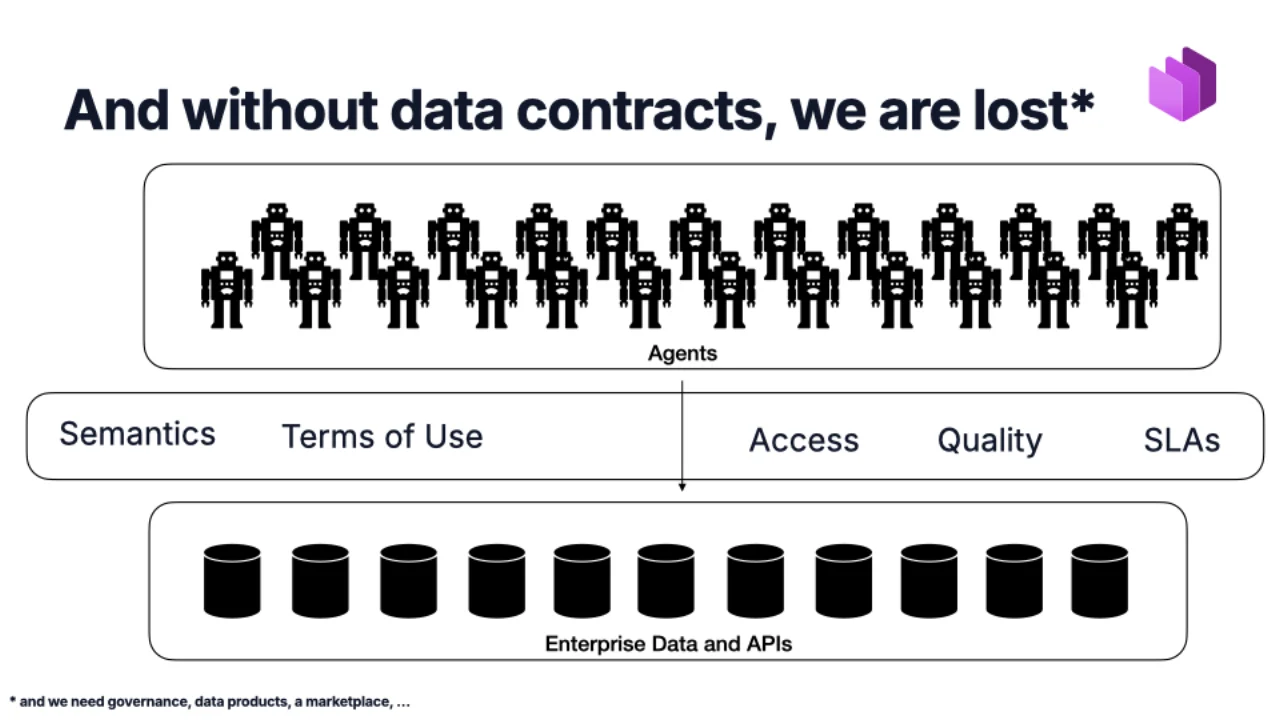 And without data contracts, we are lost*

Agents

Semantics Terms of Use Access Quality SLAs

Enterprise Data and APIs

* and we need governance, data products, a marketplace, ...